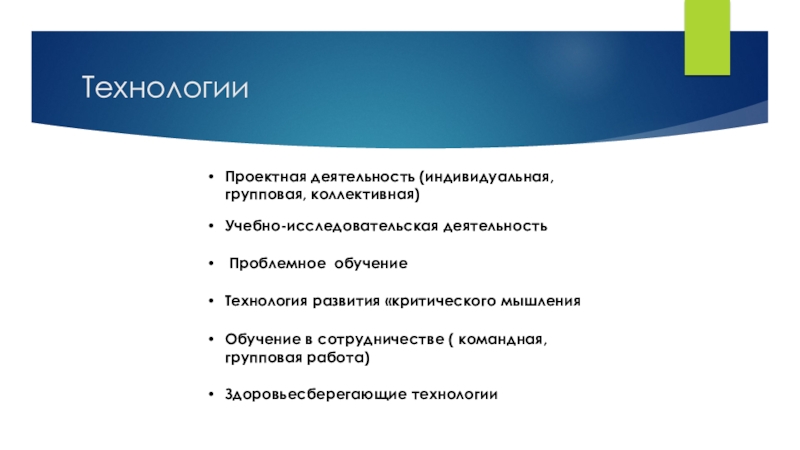 Технологии

• Проектная деятельность (индивидуальная, групповая, коллективная)

• Учебно-исследовательская деятельность

• Проблемное обучение

• Технология развития «критического мышления

• Обучение в сотрудничестве ( командная, групповая работа)

• Здоровьесберегающие технологии